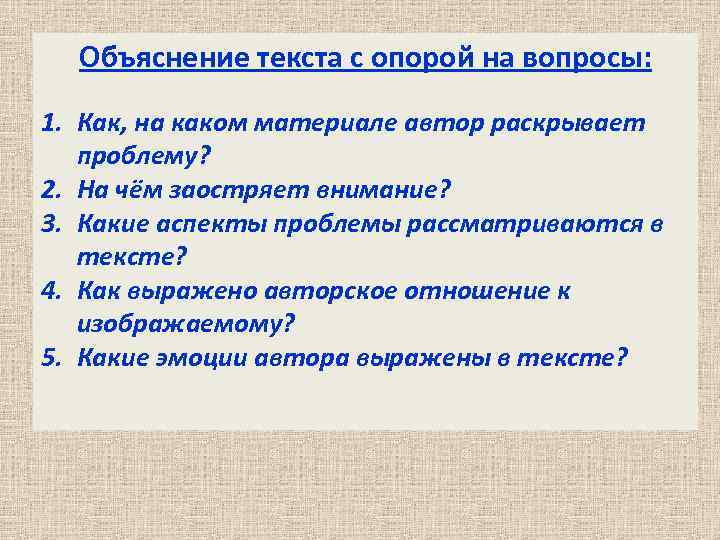 Объяснение текста с опорой на вопросы:

1. Как, на каком материале автор раскрывает проблему?
2. На чём заостряет внимание?
3. Какие аспекты проблемы рассматриваются в тексте?
4. Как выражено авторское отношение к изображаемому?
5. Какие эмоции автора выражены в тексте?